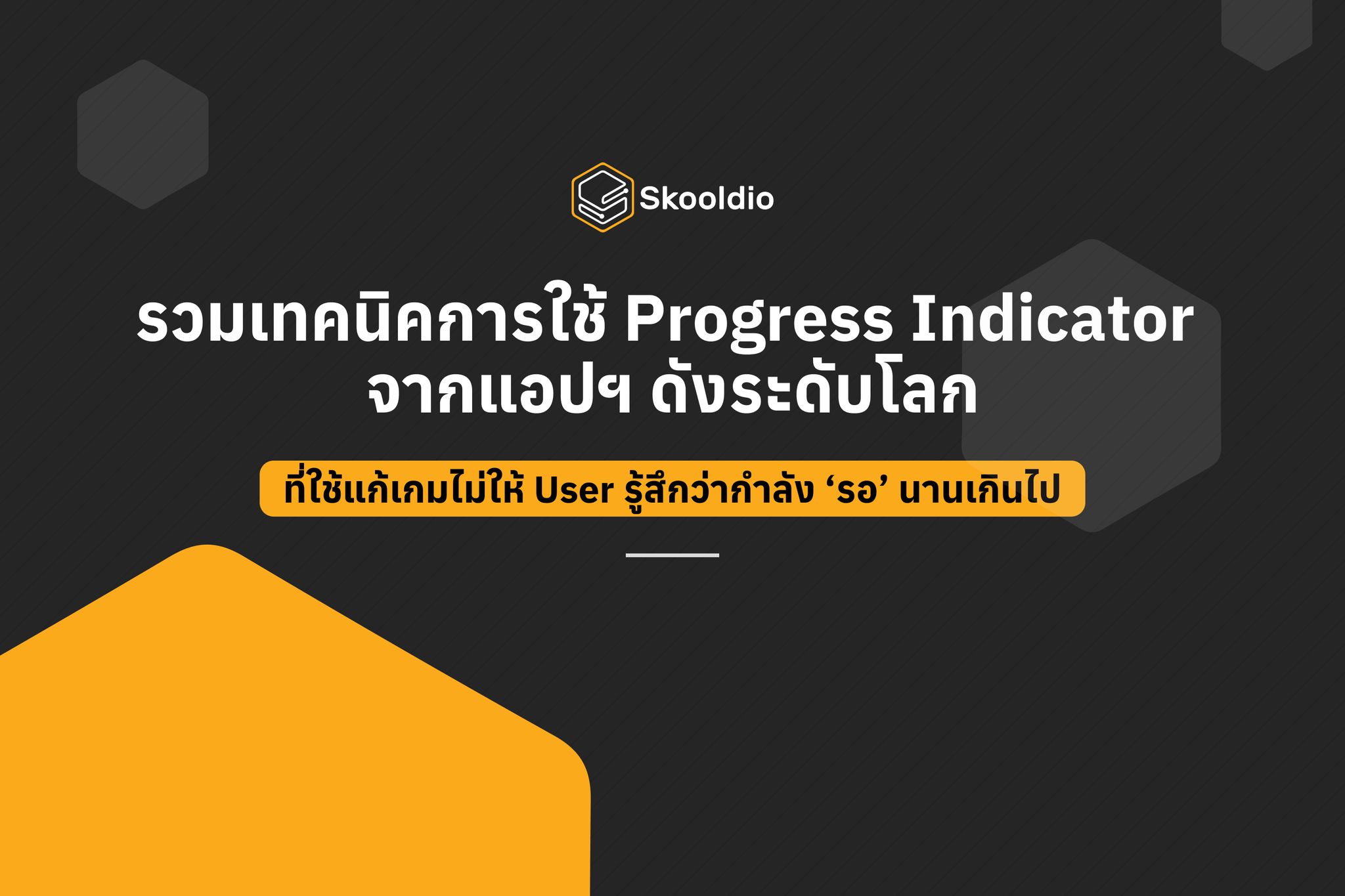 Skooldio

รวมเทคนิคการใช้ Progress Indicator จากแอปฯ ดังระดับโลก

ที่ใช้แก้เกมไม่ให้ User รู้สึกว่ากำลัง ‘รอ’ นานเกินไป